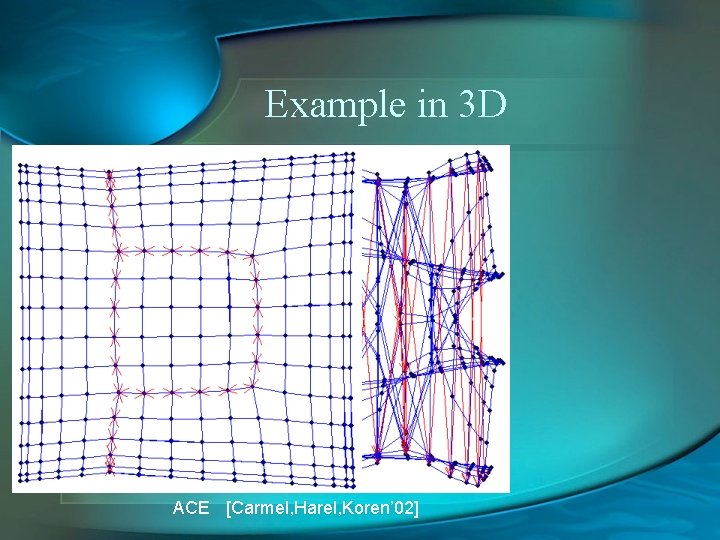 Example in 3D

ACE [Carmel,Harel,Koren'02]